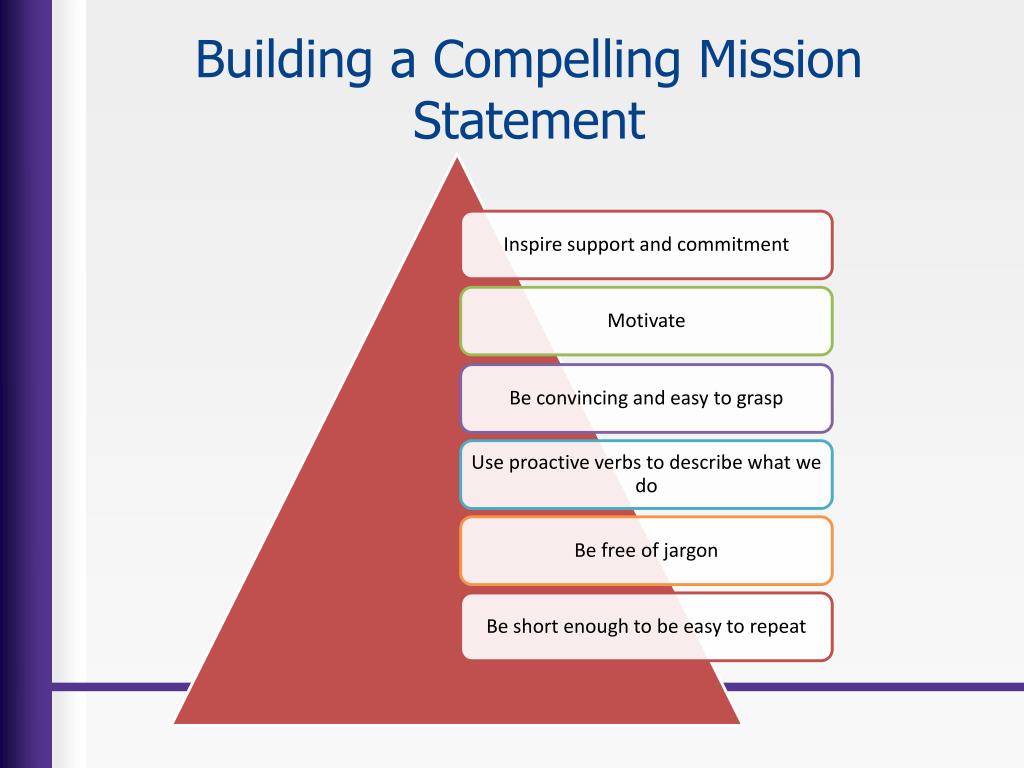 Building a Compelling Mission Statement

Inspire support and commitment

Motivate

Be convincing and easy to grasp

Use proactive verbs to describe what we do

Be free of jargon

Be short enough to be easy to repeat